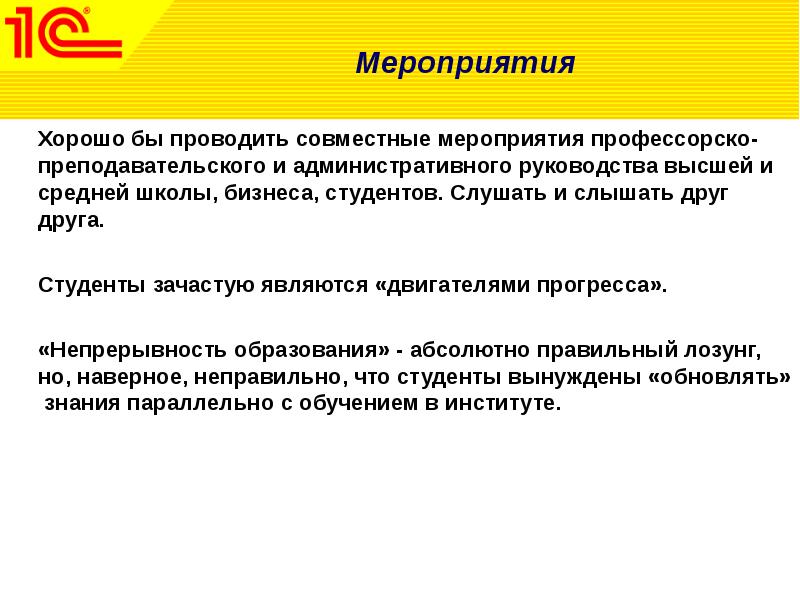 1С®

Мероприятия

Хорошо бы проводить совместные мероприятия профессорско-преподавательского и административного руководства высшей и средней школы, бизнеса, студентов. Слушать и слышать друг друга.

Студенты зачастую являются «двигателями прогресса».

«Непрерывность образования» - абсолютно правильный лозунг, но, наверное, неправильно, что студенты вынуждены «обновлять» знания параллельно с обучением в институте.